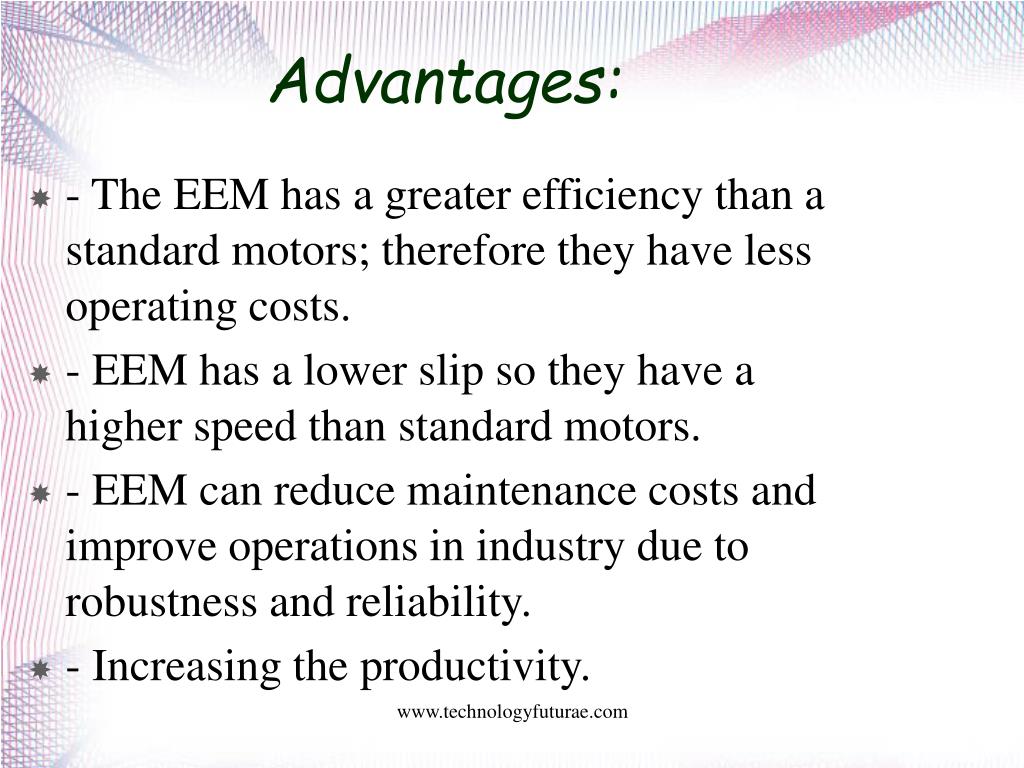 Advantages:

- The EEM has a greater efficiency than a standard motors; therefore they have less operating costs.

- EEM has a lower slip so they have a higher speed than standard motors.

- EEM can reduce maintenance costs and improve operations in industry due to robustness and reliability.

- Increasing the productivity.

www.technologyfuturae.com